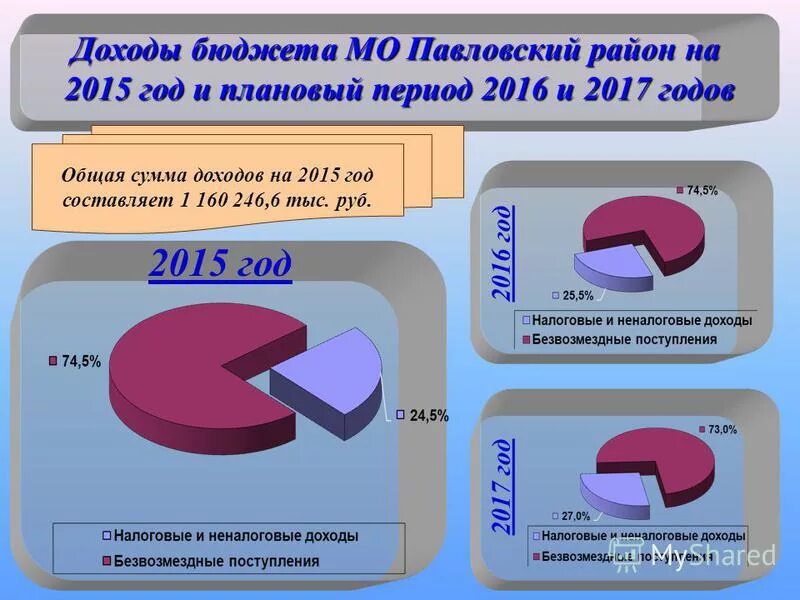 Доходы бюджета МО Павловский район на 2015 год и плановый период 2016 и 2017 годов

Общая сумма доходов на 2015 год составляет 1 160 246,6 тыс. руб.

2015 год

74,5%

24,5%

Налоговые и неналоговые доходы
Безвозмездные поступления

2016 год

74,5%

25,5%

Налоговые и неналоговые доходы
Безвозмездные поступления

2017 год

73,0%

27,0%

Налоговые и неналоговые доходы
Безвозмездные поступления

MyShared